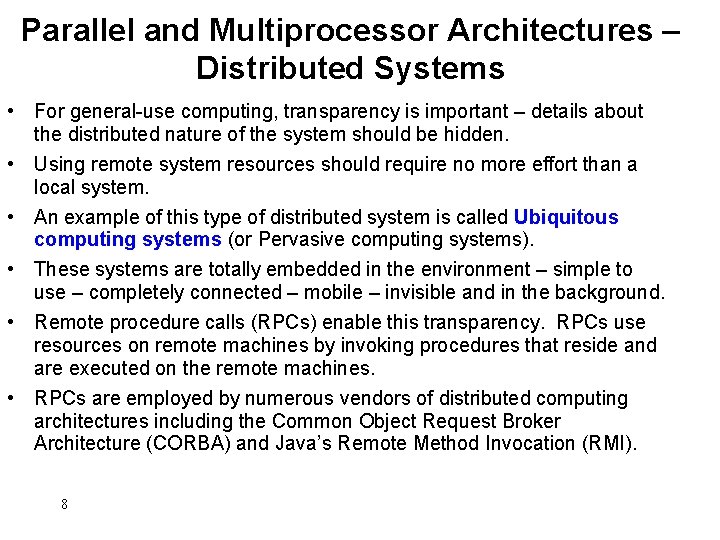 Parallel and Multiprocessor Architectures – Distributed Systems

• For general-use computing, transparency is important – details about the distributed nature of the system should be hidden.

• Using remote system resources should require no more effort than a local system.

• An example of this type of distributed system is called Ubiquitous computing systems (or Pervasive computing systems).

• These systems are totally embedded in the environment – simple to use – completely connected – mobile – invisible and in the background.

• Remote procedure calls (RPCs) enable this transparency. RPCs use resources on remote machines by invoking procedures that reside and are executed on the remote machines.

• RPCs are employed by numerous vendors of distributed computing architectures including the Common Object Request Broker Architecture (CORBA) and Java's Remote Method Invocation (RMI).

8